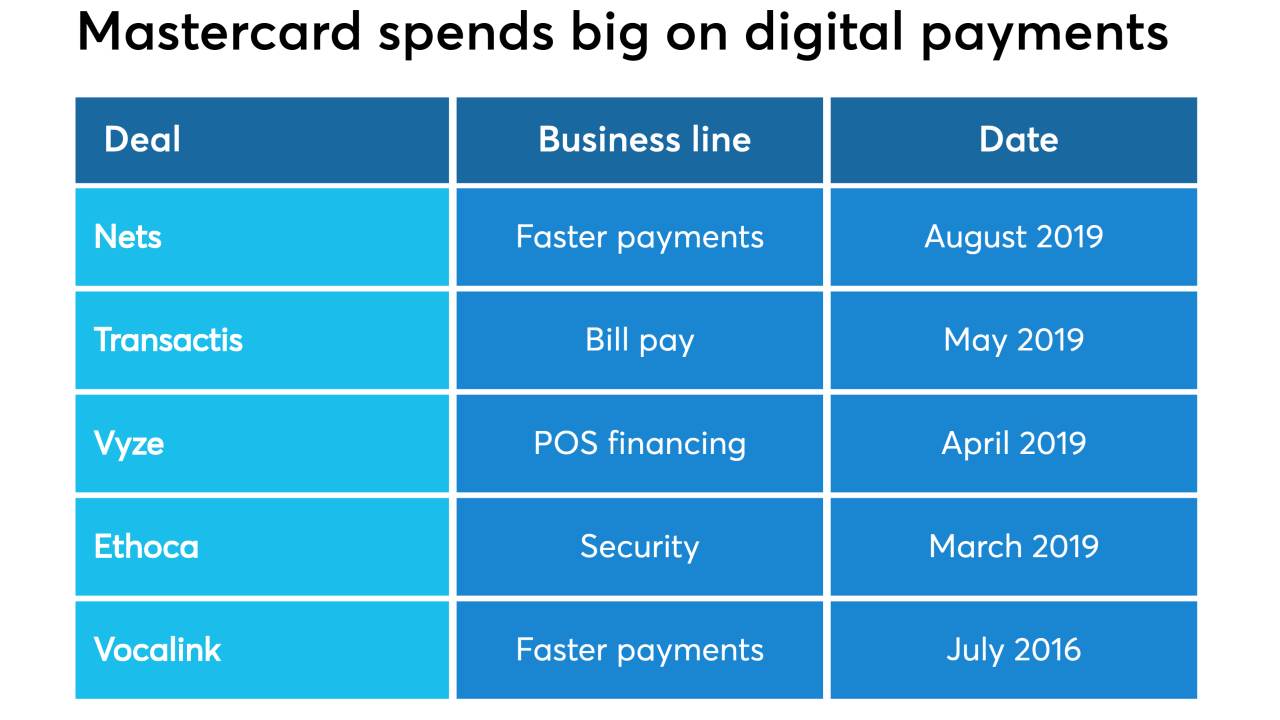 Mastercard spends big on digital payments

| Deal | Business line | Date |
|---|---|---|
| Nets | Faster payments | August 2019 |
| Transactis | Bill pay | May 2019 |
| Vyze | POS financing | April 2019 |
| Ethoca | Security | March 2019 |
| Vocalink | Faster payments | July 2016 |